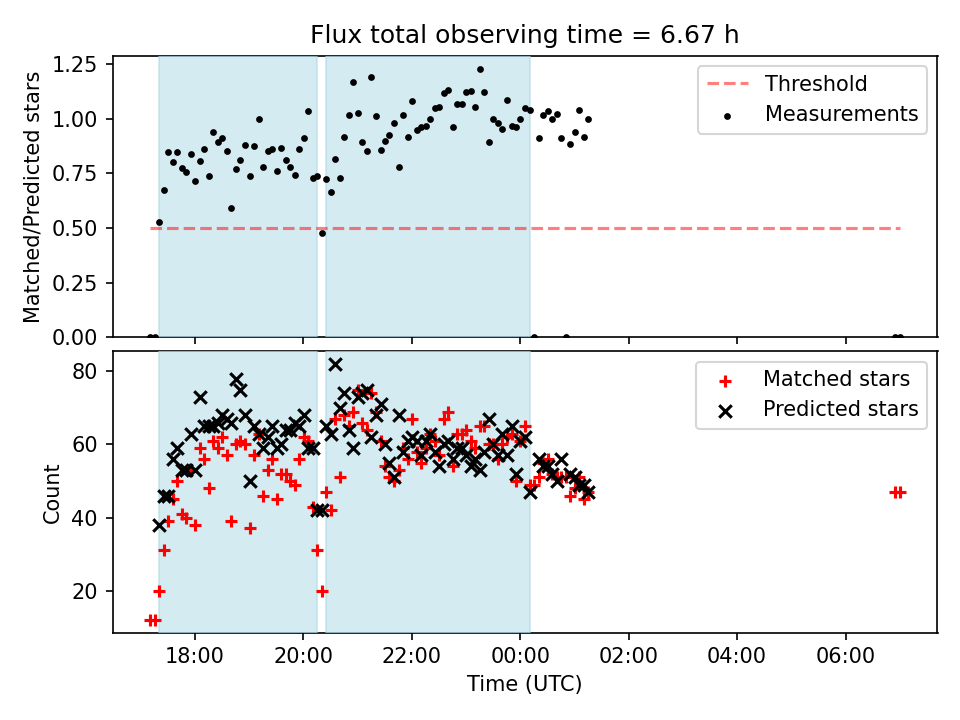 Flux total observing time = 6.67 h

Matched/Predicted stars

1.25
1.00
0.75
0.50
0.25
0.00

Threshold
Measurements

Count

80
60
40
20

Matched stars
Predicted stars

18:00
20:00
22:00
00:00
02:00
04:00
06:00

Time (UTC)